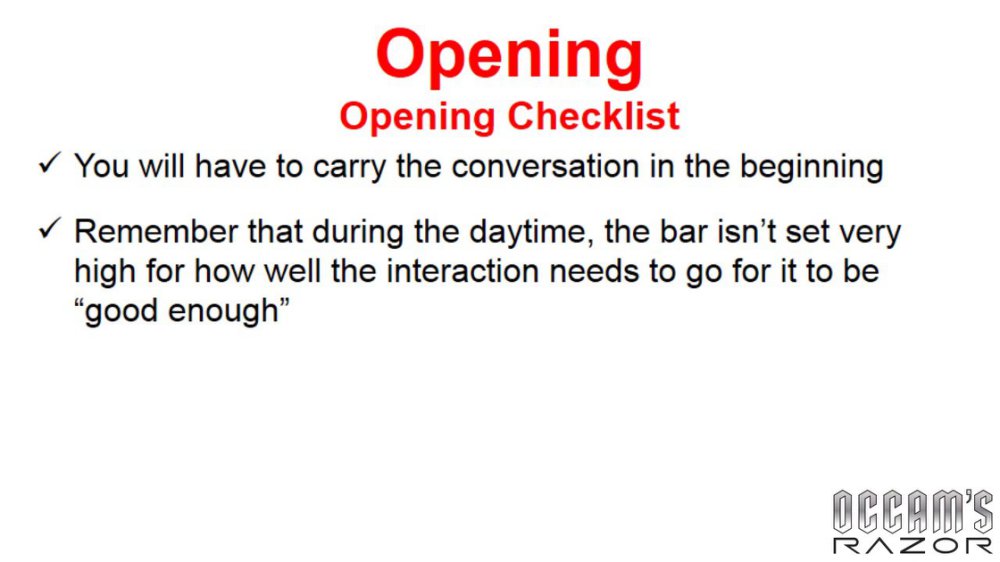 Opening
Opening Checklist

✓ You will have to carry the conversation in the beginning

✓ Remember that during the daytime, the bar isn't set very high for how well the interaction needs to go for it to be "good enough"

OCCAM'S
RAZOR